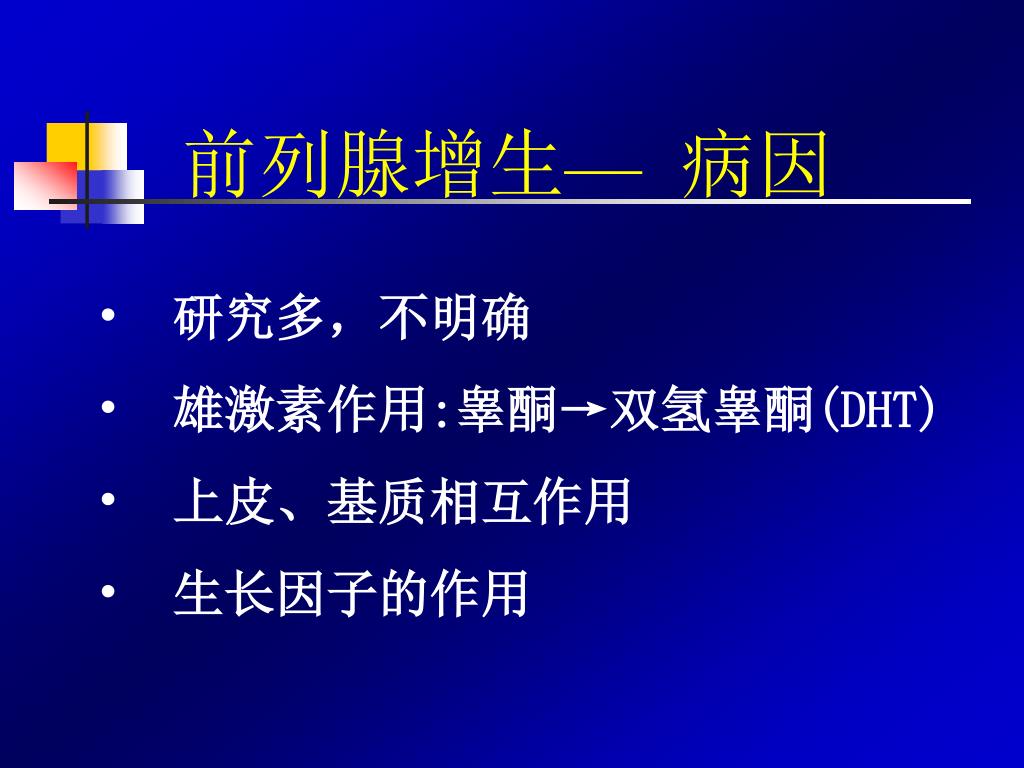 前列腺增生— 病因

• 研究多，不明确
• 雄激素作用:睾酮→双氢睾酮(DHT)
• 上皮、基质相互作用
• 生长因子的作用